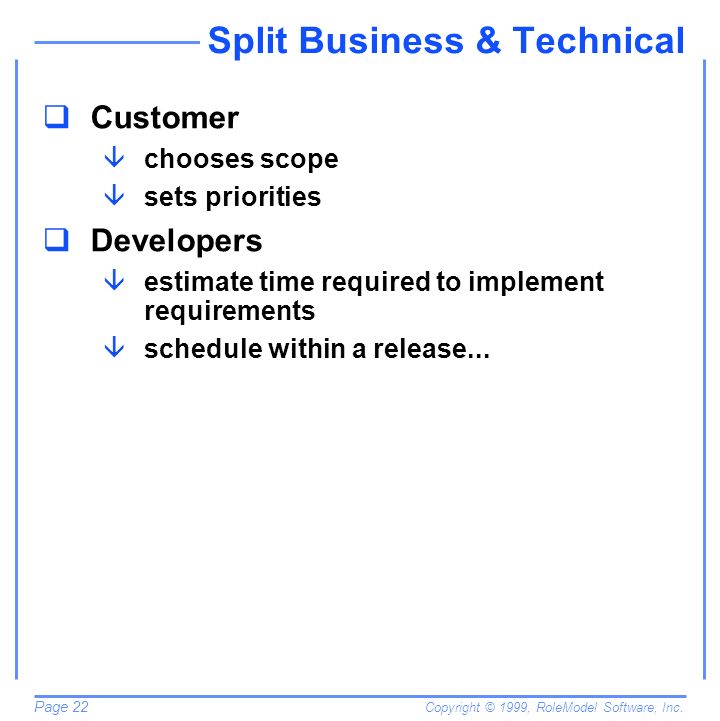 Split Business & Technical

❑ Customer

↓ chooses scope

↓ sets priorities

❑ Developers

↓ estimate time required to implement requirements

↓ schedule within a release...

Page 22

Copyright © 1999, RoleModel Software, Inc.